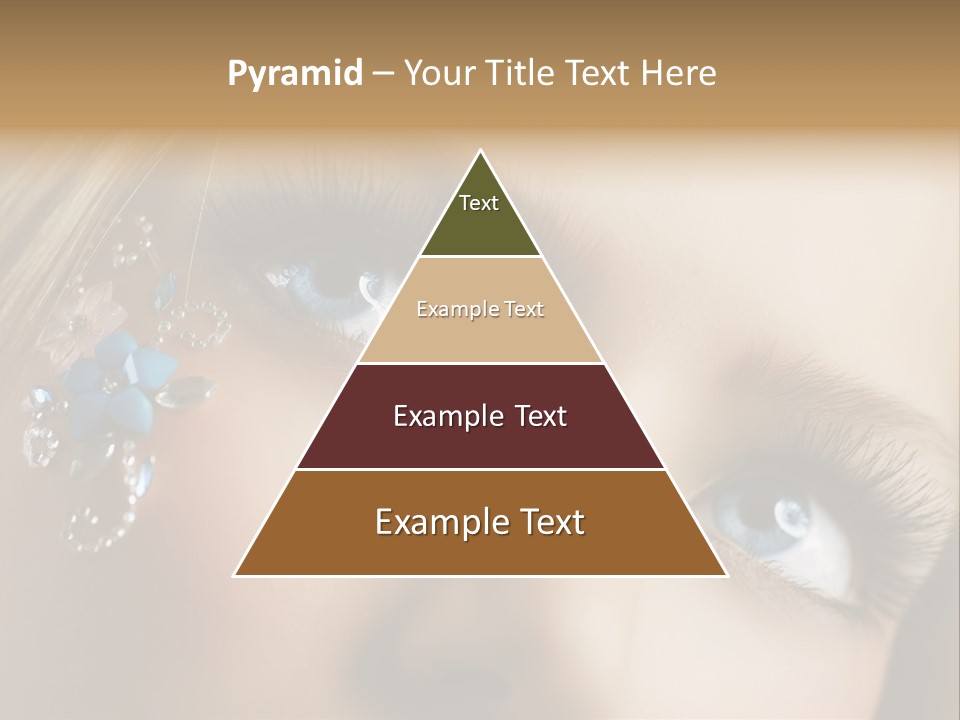 Pyramid – Your Title Text Here

Text

Example Text

Example Text

Example Text